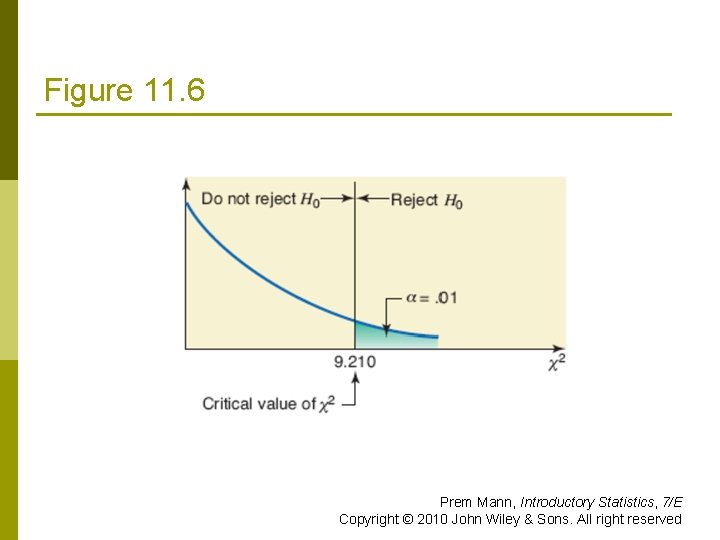 Figure 11.6

Do not reject $H_0$

Reject $H_0$

$\alpha = .01$

9.210

$\chi^2$

Critical value of $\chi^2$

Prem Mann, Introductory Statistics, 7/E
Copyright © 2010 John Wiley & Sons. All right reserved